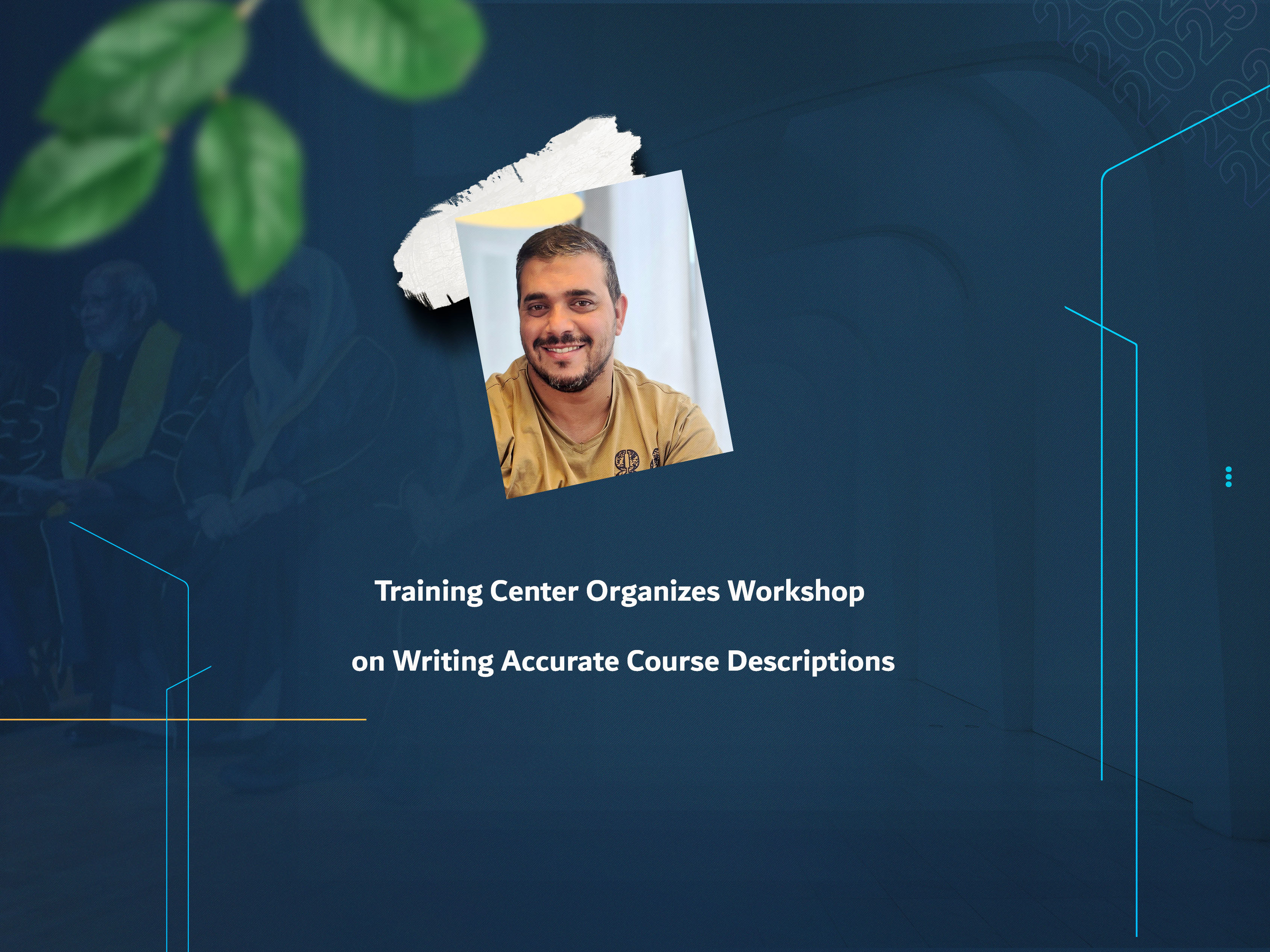 Training Center Organizes Workshop

on Writing Accurate Course Descriptions